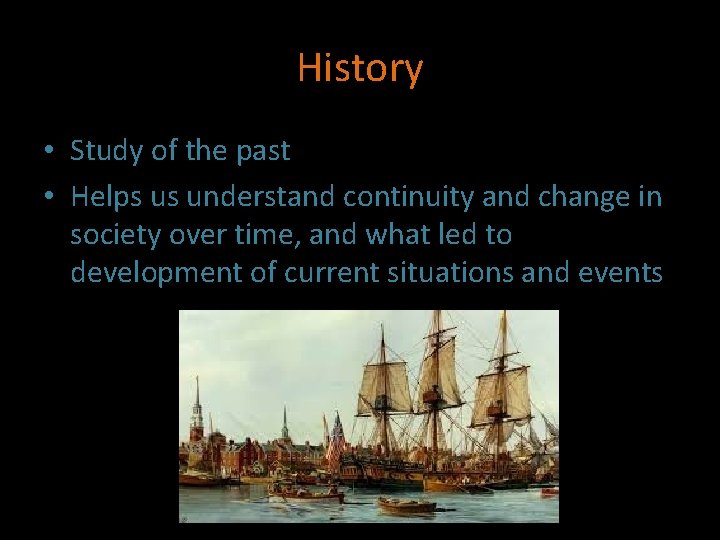 History

• Study of the past
• Helps us understand continuity and change in society over time, and what led to development of current situations and events